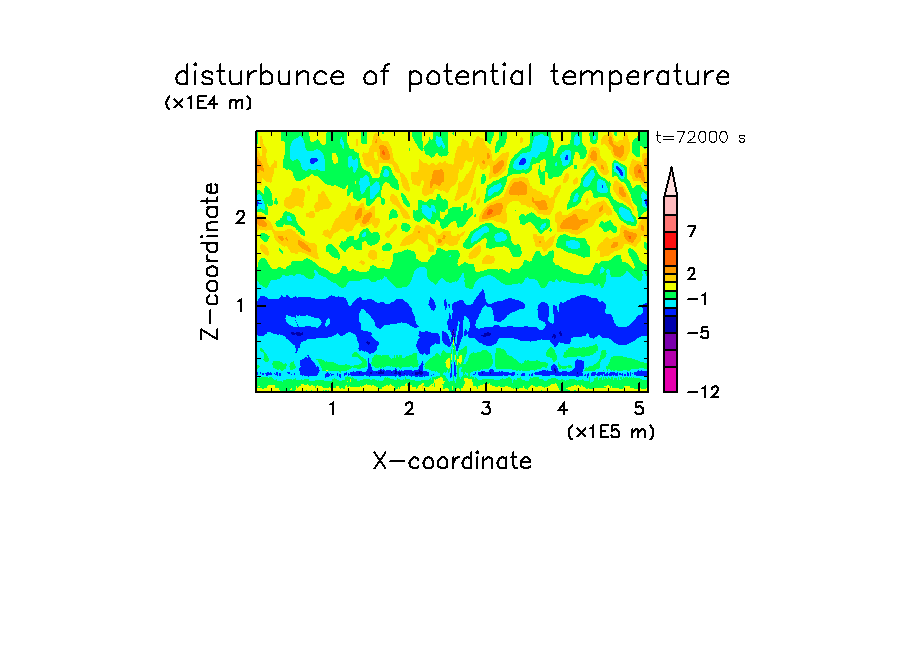 disturbunce of potential temperature
(x1E4 m)
t=72000 s
Z-coordinate
2
1
7
2
−1
−5
−12
1
2
3
4
5
(x1E5 m)
X-coordinate